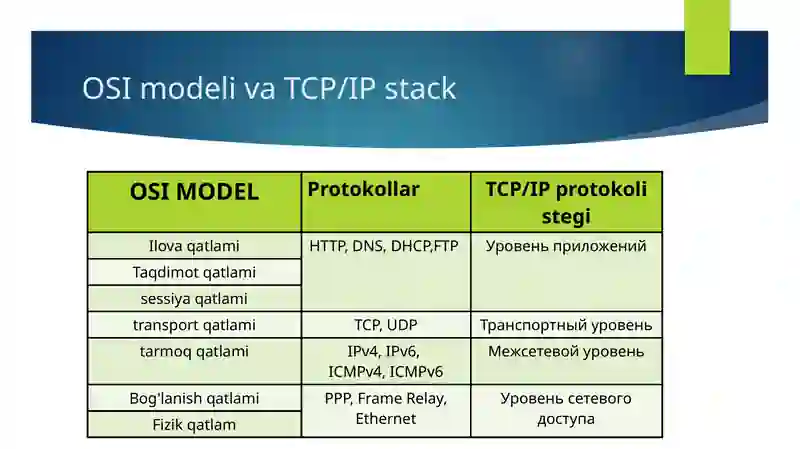 OSI modeli va TCP/IP stack

| OSI MODEL | Protokollar | TCP/IP protokoli stegi |
|---|---|---|
| Ilova qatlami | HTTP, DNS, DHCP,FTP | Уровень приложений |
| Taqdimot qatlami | | |
| sessiya qatlami | | |
| transport qatlami | TCP, UDP | Транспортный уровень |
| tarmoq qatlami | IPv4, IPv6, ICMPv4, ICMPv6 | Межсетевой уровень |
| Bog'lanish qatlami | PPP, Frame Relay, Ethernet | Уровень сетевого доступа |
| Fizik qatlam | | |